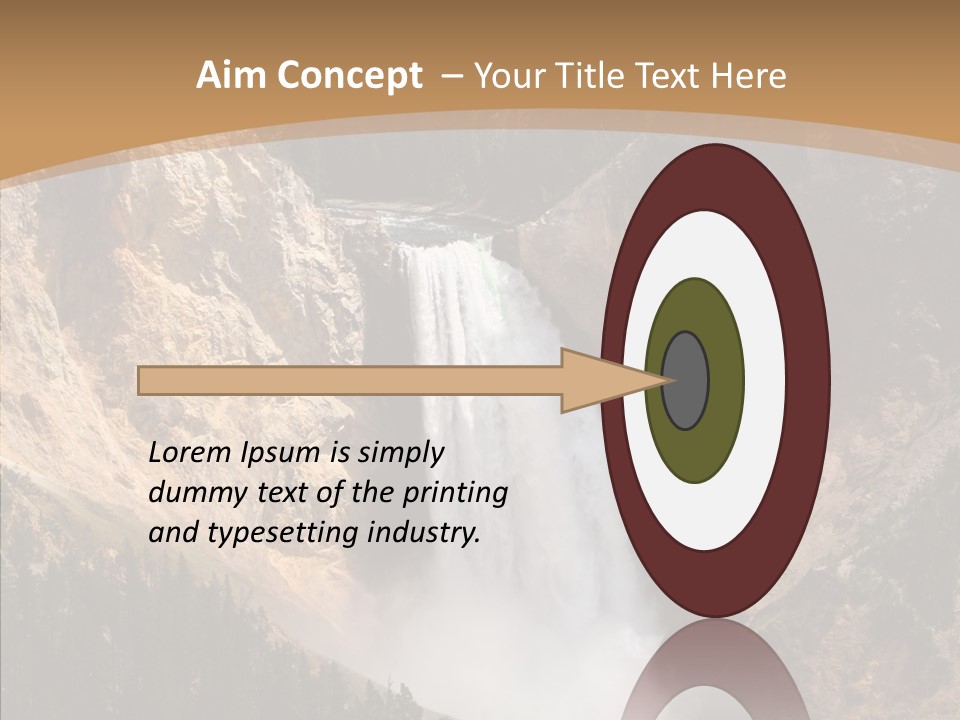 Aim Concept – Your Title Text Here

Lorem Ipsum is simply dummy text of the printing and typesetting industry.